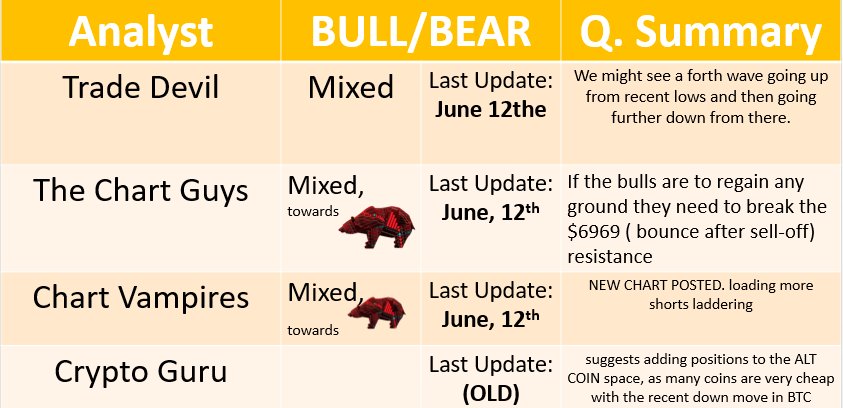 | Analyst | BULL/BEAR | | Q. Summary |
|---|---|---|---|
| Trade Devil | Mixed | Last Update: **June 12the** | We might see a forth wave going up from recent lows and then going further down from there. |
| The Chart Guys | Mixed, towards | Last Update: **June, 12$^{th}$** | If the bulls are to regain any ground they need to break the \$6969 ( bounce after sell-off) resistance |
| Chart Vampires | Mixed, towards | Last Update: **June, 12$^{th}$** | NEW CHART POSTED. loading more shorts laddering |
| Crypto Guru | | Last Update: **(OLD)** | suggests adding positions to the ALT COIN space, as many coins are very cheap with the recent down move in BTC |